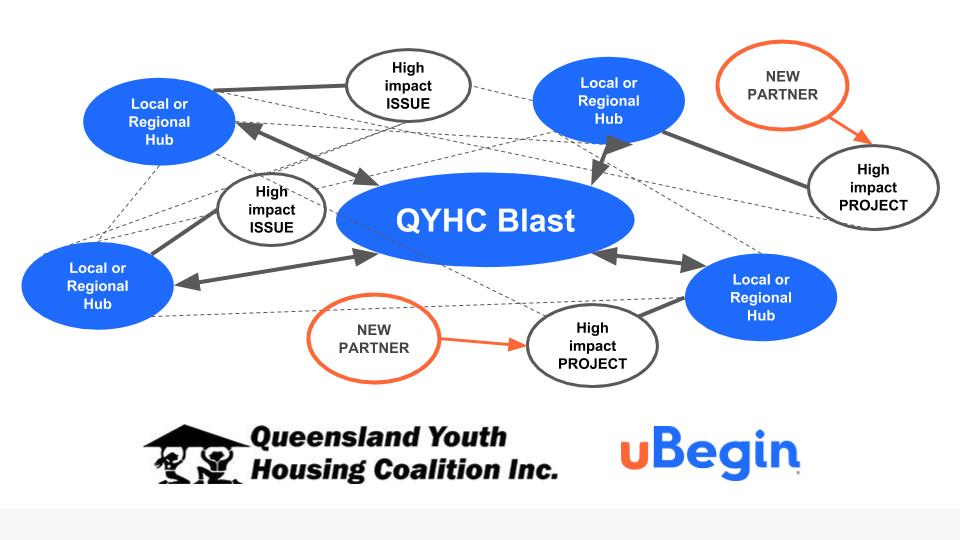 Local or Regional Hub

High impact ISSUE

Local or Regional Hub

NEW PARTNER

High impact PROJECT

High impact ISSUE

QYHC Blast

Local or Regional Hub

Local or Regional Hub

NEW PARTNER

High impact PROJECT

Queensland Youth Housing Coalition Inc.

uBegin